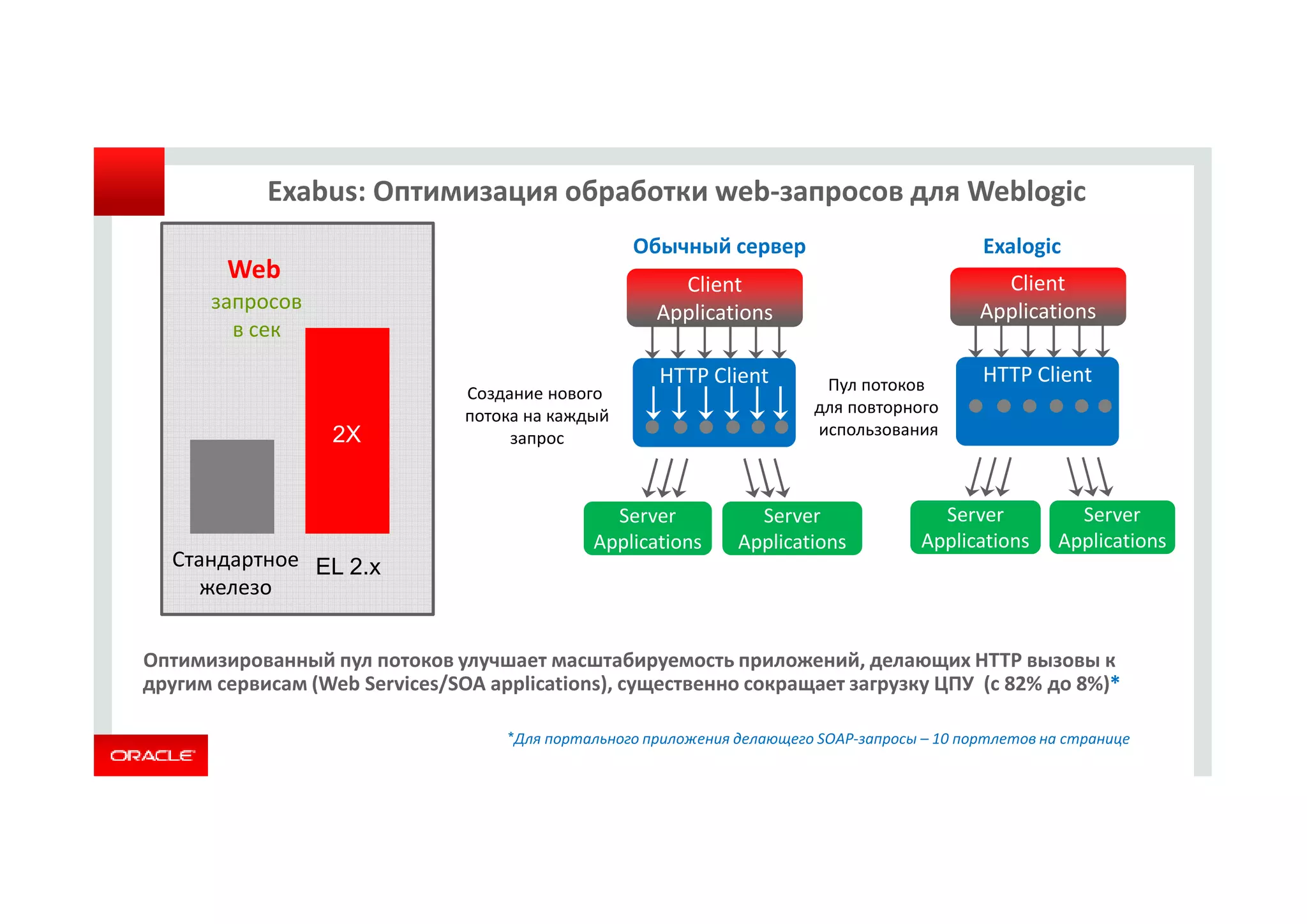 Exabus: Оптимизация обработки web-запросов для Weblogic

Web
запросов
в сек

2X

Стандартное железо

EL 2.x

Обычный сервер

Client Applications

HTTP Client

Создание нового потока на каждый запрос

Server Applications

Server Applications

Exalogic

Client Applications

HTTP Client

Пул потоков для повторного использования

Server Applications

Server Applications

Оптимизированный пул потоков улучшает масштабируемость приложений, делающих HTTP вызовы к другим сервисам (Web Services/SOA applications), существенно сокращает загрузку ЦПУ (с 82% до 8%)*

*Для портального приложения делающего SOAP-запросы – 10 портлетов на странице

ORACLE